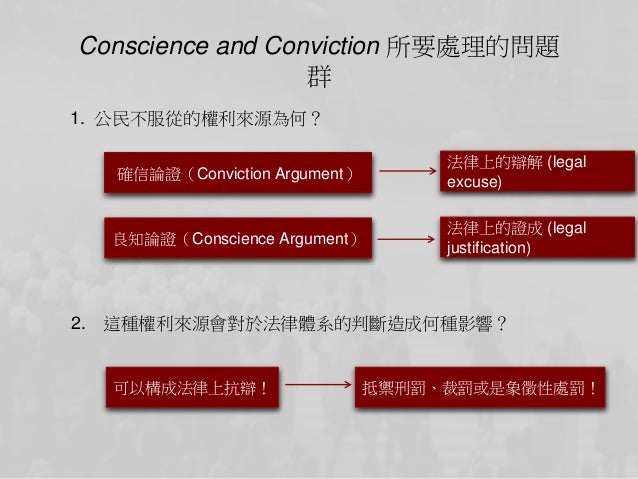 Conscience and Conviction 所要處理的問題群

1. 公民不服從的權利來源為何？

確信論證（Conviction Argument）

法律上的辯解 (legal excuse)

良知論證（Conscience Argument）

法律上的證成 (legal justification)

2. 這種權利來源會對於法律體系的判斷造成何種影響？

可以構成法律上抗辯！

抵禦刑罰、裁罰或是象徵性處罰！